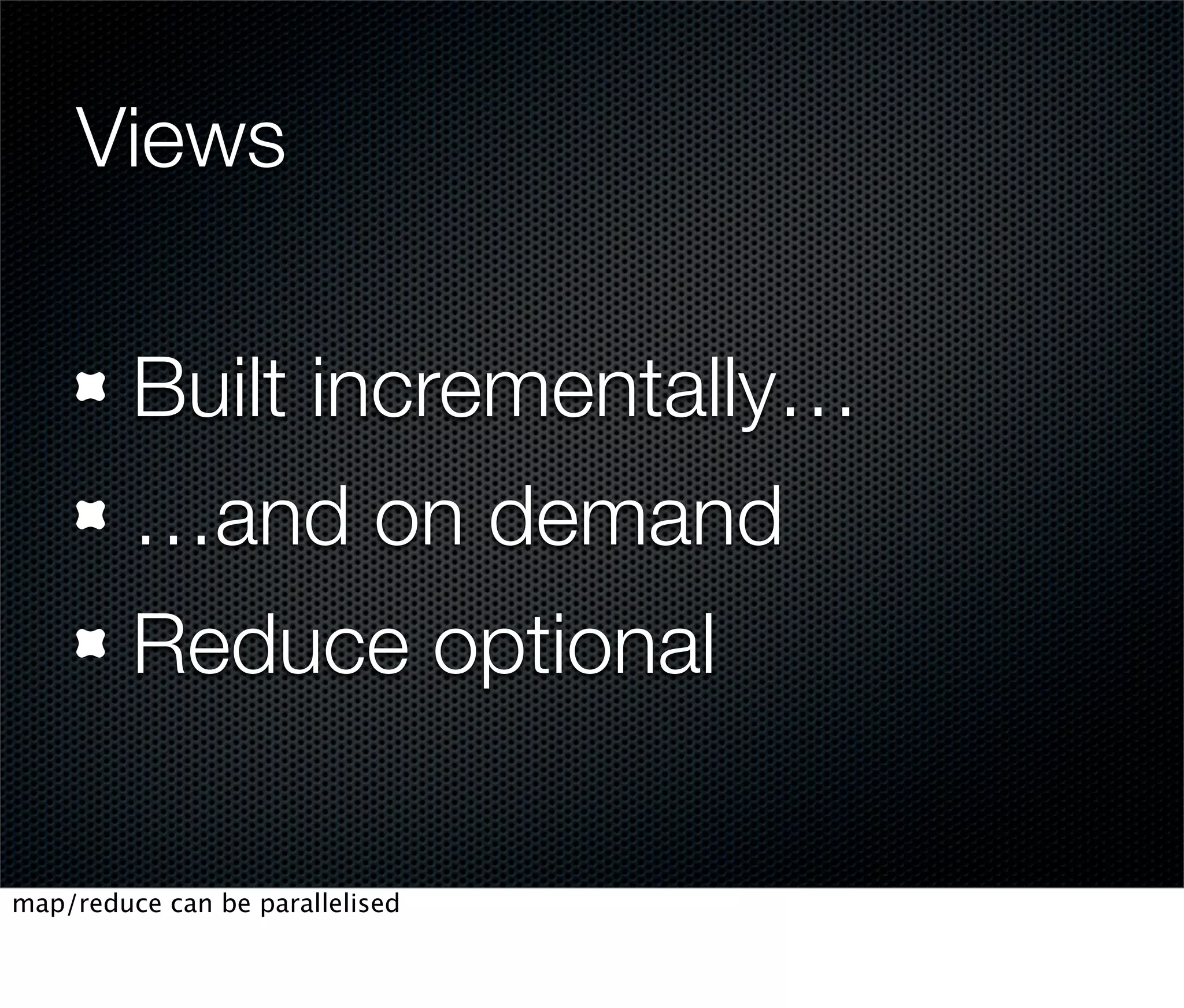 Views

Built incrementally…

…and on demand

Reduce optional

map/reduce can be parallelised